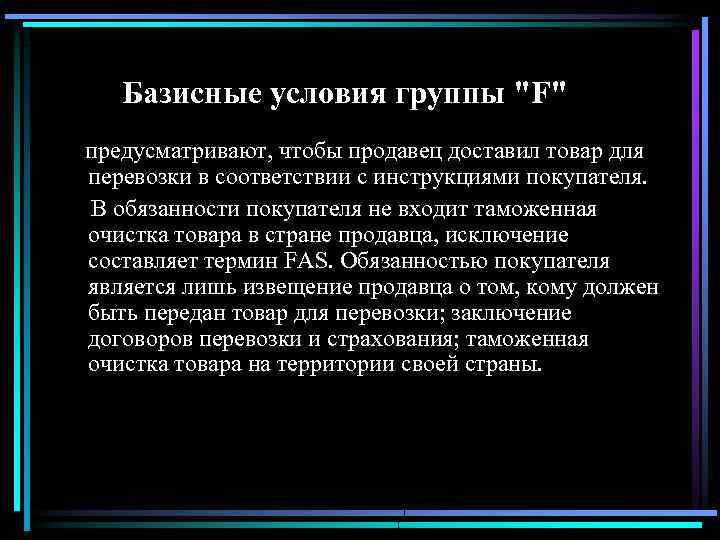 Базисные условия группы "F"

предусматривают, чтобы продавец доставил товар для перевозки в соответствии с инструкциями покупателя.

В обязанности покупателя не входит таможенная очистка товара в стране продавца, исключение составляет термин FAS. Обязанностью покупателя является лишь извещение продавца о том, кому должен быть передан товар для перевозки; заключение договоров перевозки и страхования; таможенная очистка товара на территории своей страны.